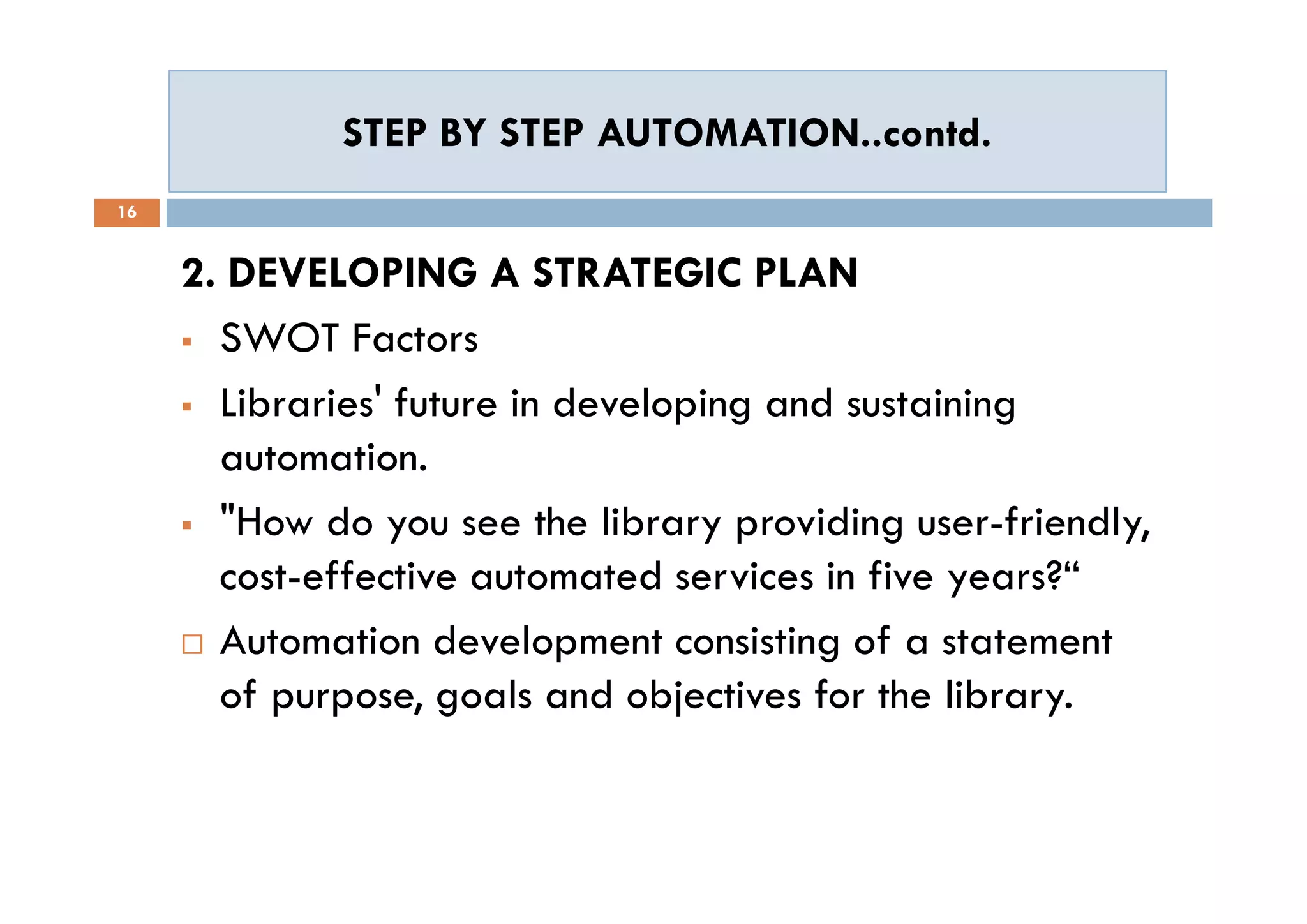 STEP BY STEP AUTOMATION..contd.

16

2. DEVELOPING A STRATEGIC PLAN

▪ SWOT Factors

▪ Libraries' future in developing and sustaining automation.

▪ "How do you see the library providing user-friendly, cost-effective automated services in five years?“

□ Automation development consisting of a statement of purpose, goals and objectives for the library.